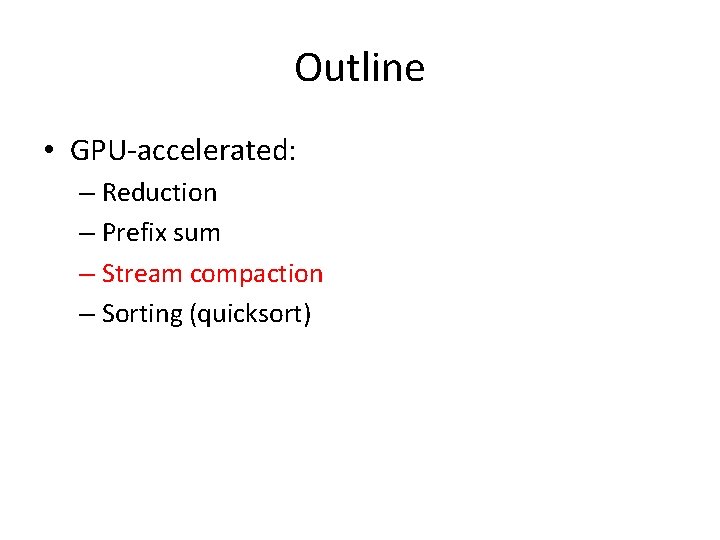 Outline

• GPU-accelerated:
– Reduction
– Prefix sum
– Stream compaction
– Sorting (quicksort)